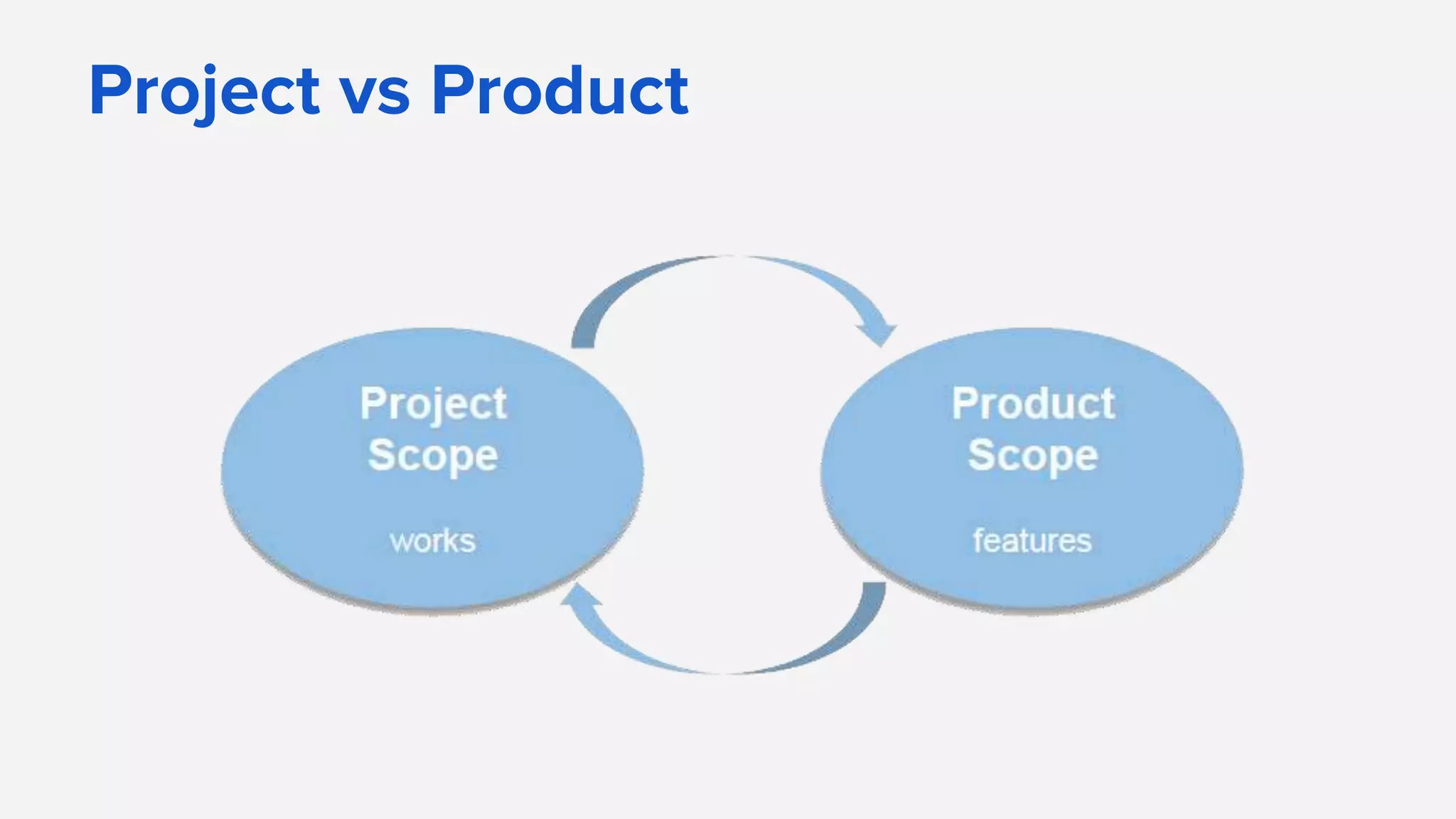 Project vs Product

Project Scope

works

Product Scope

features